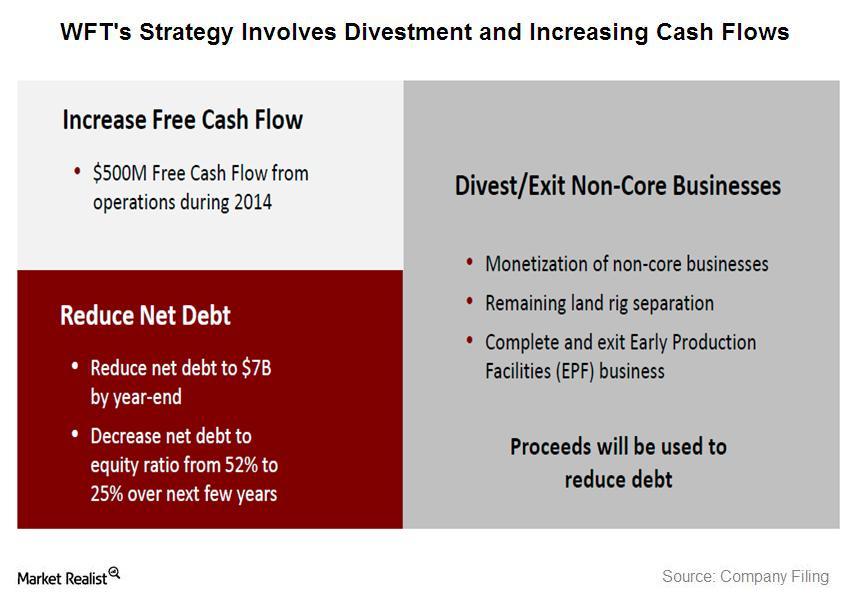 WFT's Strategy Involves Divestment and Increasing Cash Flows

Increase Free Cash Flow

• \$500M Free Cash Flow from operations during 2014

Reduce Net Debt

• Reduce net debt to \$7B by year-end

• Decrease net debt to equity ratio from 52% to 25% over next few years

Divest/Exit Non-Core Businesses

• Monetization of non-core businesses

• Remaining land rig separation

• Complete and exit Early Production Facilities (EPF) business

Proceeds will be used to reduce debt

Market Realist

Source: Company Filing